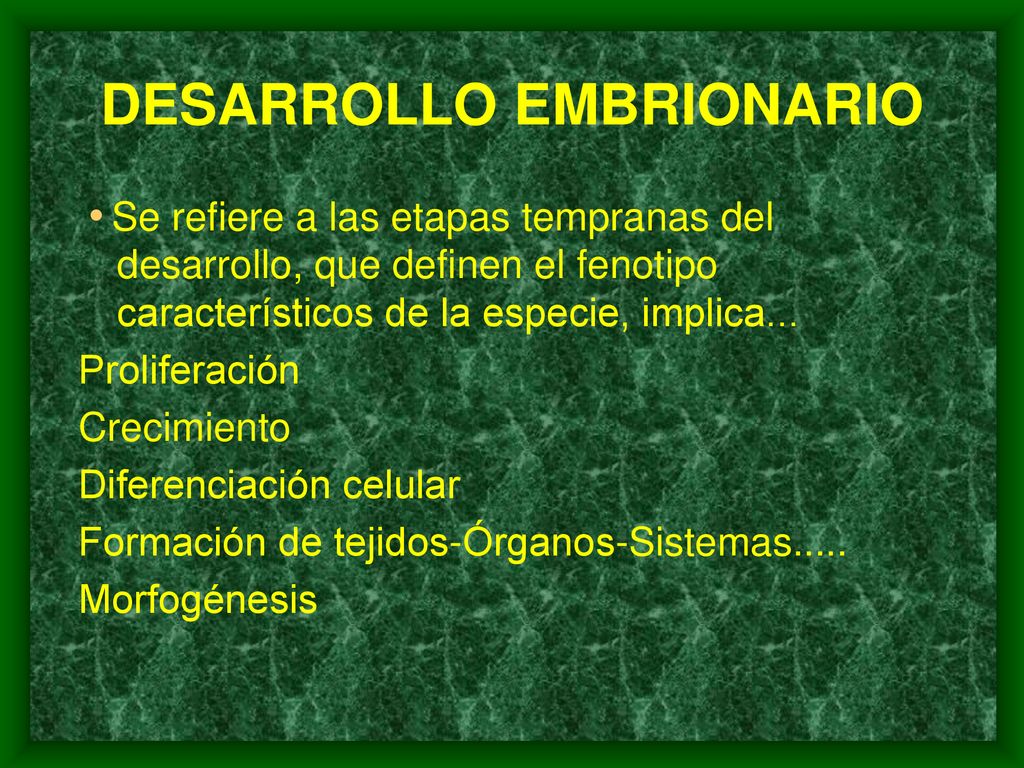 DESARROLLO EMBRIONARIO

• Se refiere a las etapas tempranas del desarrollo, que definen el fenotipo característicos de la especie, implica...

Proliferación

Crecimiento

Diferenciación celular

Formación de tejidos-Órganos-Sistemas.....

Morfogénesis